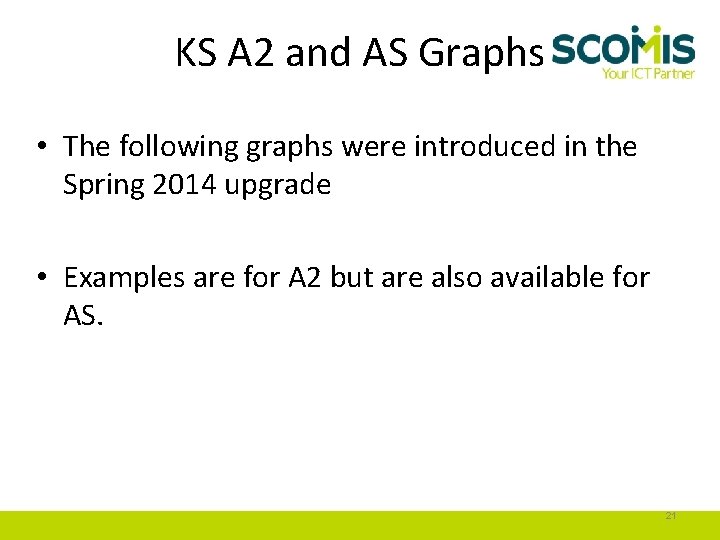 KS A2 and AS Graphs

SCOMIS
Your ICT Partner

• The following graphs were introduced in the Spring 2014 upgrade

• Examples are for A2 but are also available for AS.

21